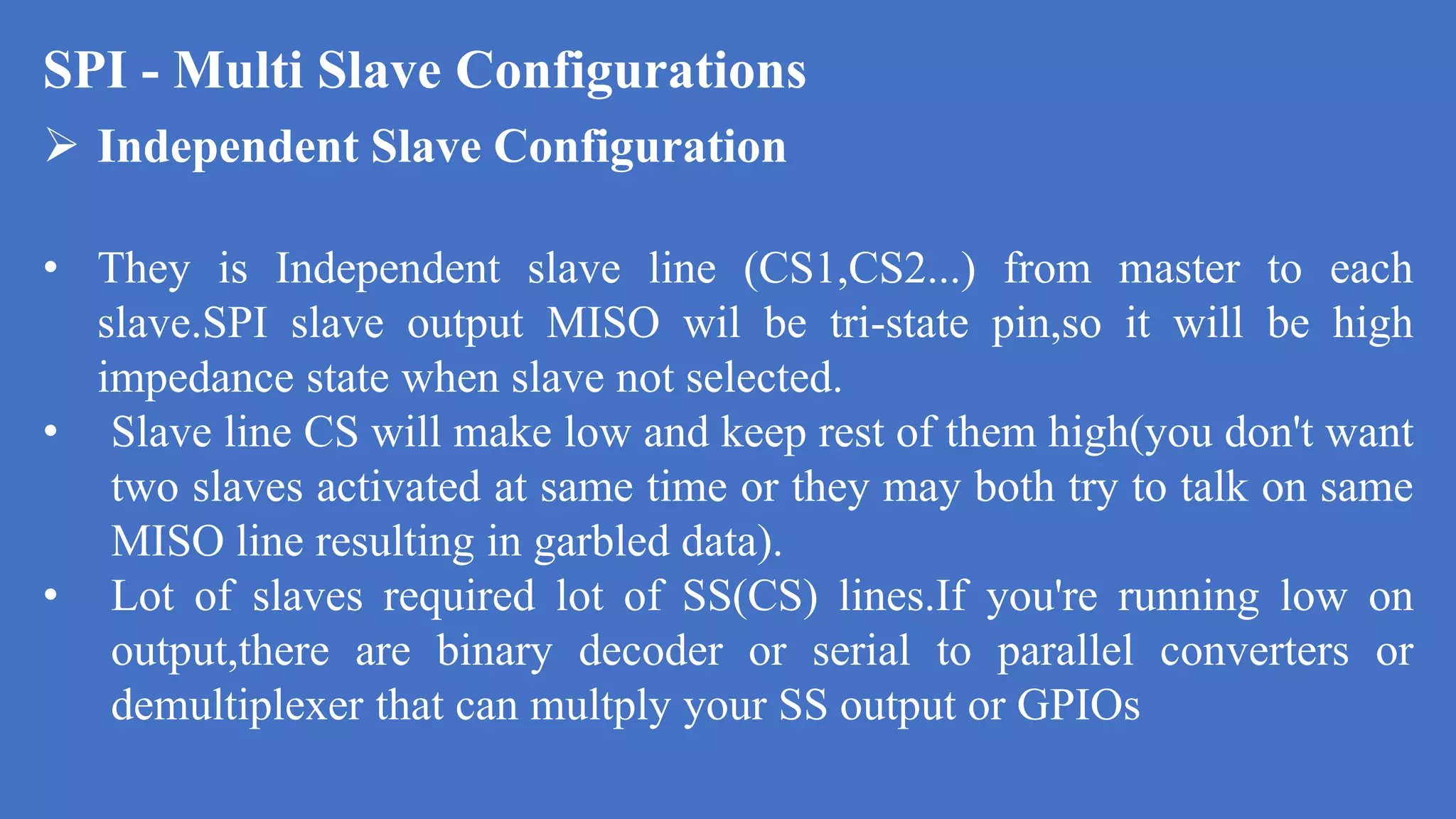 SPI - Multi Slave Configurations

➢ Independent Slave Configuration

• They is Independent slave line (CS1,CS2...) from master to each slave.SPI slave output MISO wil be tri-state pin,so it will be high impedance state when slave not selected.

• Slave line CS will make low and keep rest of them high(you don't want two slaves activated at same time or they may both try to talk on same MISO line resulting in garbled data).

• Lot of slaves required lot of SS(CS) lines.If you're running low on output,there are binary decoder or serial to parallel converters or demultiplexer that can multply your SS output or GPIOs